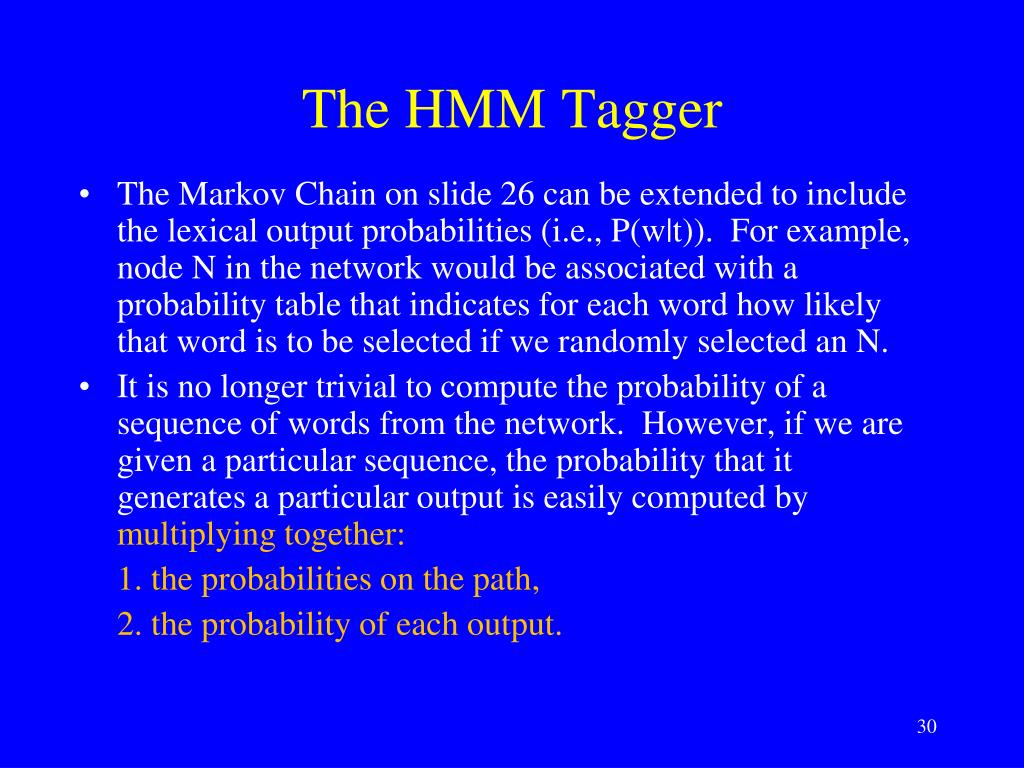 The HMM Tagger

• The Markov Chain on slide 26 can be extended to include the lexical output probabilities (i.e., P(w|t)). For example, node N in the network would be associated with a probability table that indicates for each word how likely that word is to be selected if we randomly selected an N.

• It is no longer trivial to compute the probability of a sequence of words from the network. However, if we are given a particular sequence, the probability that it generates a particular output is easily computed by multiplying together:

1. the probabilities on the path,

2. the probability of each output.

30